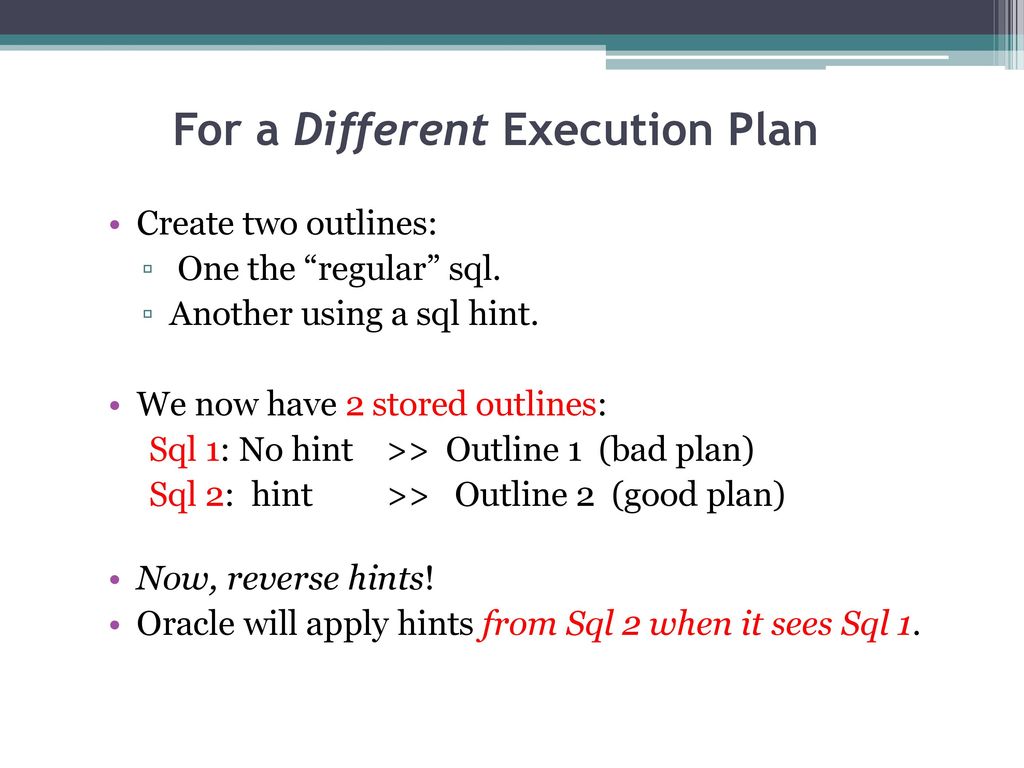 For a Different Execution Plan

• Create two outlines:
▫ One the “regular” sql.
▫ Another using a sql hint.

• We now have 2 stored outlines:
Sql 1: No hint >> Outline 1 (bad plan)
Sql 2: hint >> Outline 2 (good plan)

• Now, reverse hints!
• Oracle will apply hints from Sql 2 when it sees Sql 1.